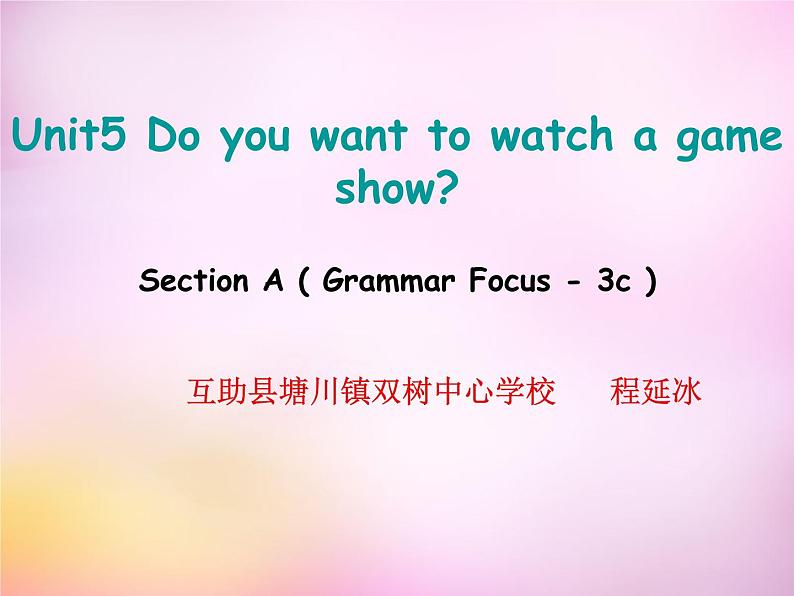 Unit5 Do you want to watch a game show?

Section A ( Grammar Focus - 3c )

互助县塘川镇双树中心学校 程延冰